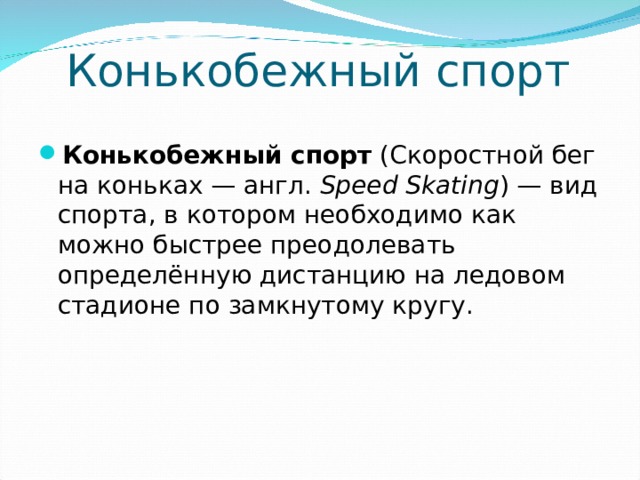 Конькобежный спорт

Конькобежный спорт (Скоростной бег на коньках — англ. Speed Skating) — вид спорта, в котором необходимо как можно быстрее преодолевать определённую дистанцию на ледовом стадионе по замкнутому кругу.